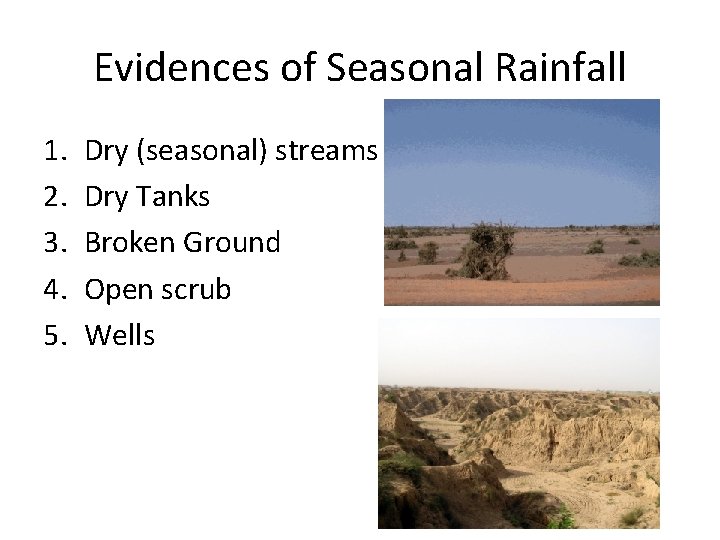 Evidences of Seasonal Rainfall

1. Dry (seasonal) streams
2. Dry Tanks
3. Broken Ground
4. Open scrub
5. Wells